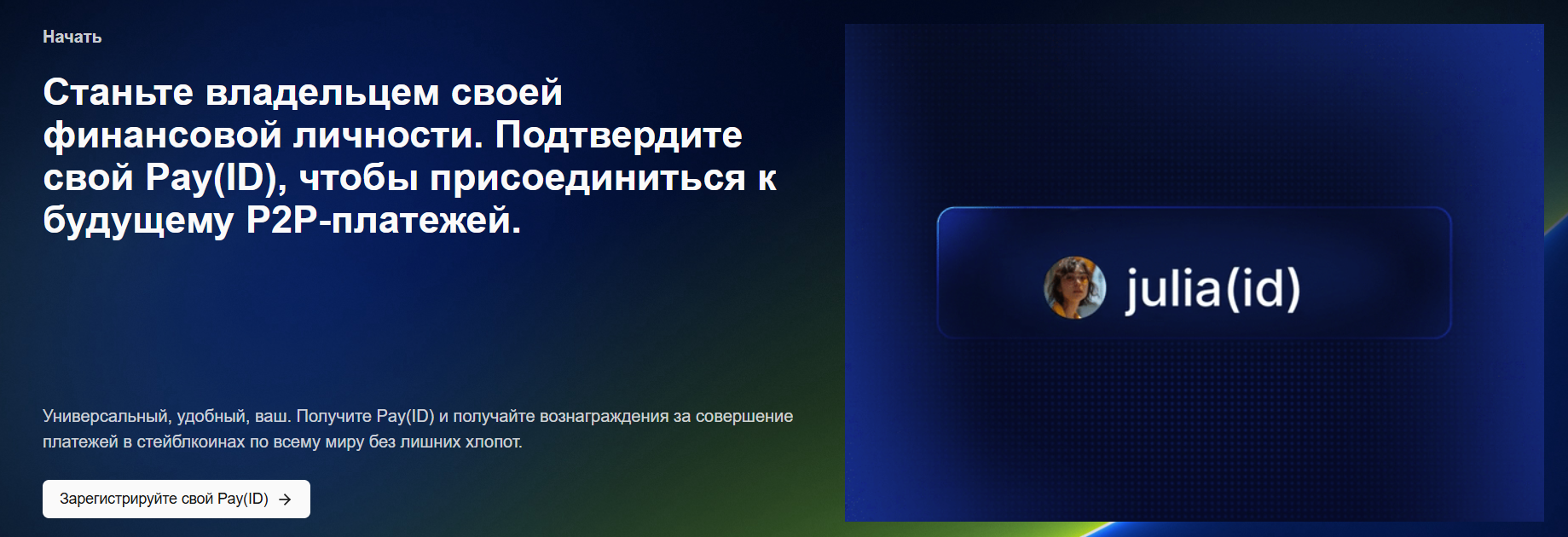 Начать

Станьте владельцем своей финансовой личности. Подтвердите свой Pay(ID), чтобы присоединиться к будущему P2P-платежей.

Универсальный, удобный, ваш. Получите Pay(ID) и получайте вознаграждения за совершение платежей в стейблкоинах по всему миру без лишних хлопот.

Зарегистрируйте свой Pay(ID) →

julia(id)